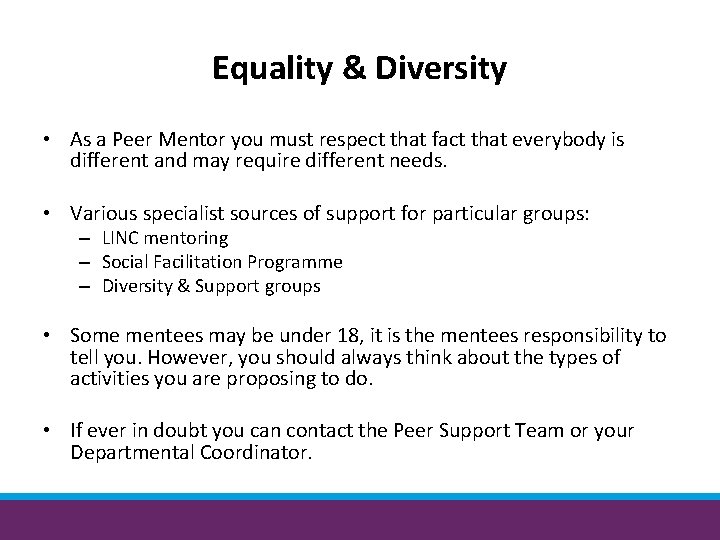 Equality & Diversity

• As a Peer Mentor you must respect that fact that everybody is different and may require different needs.

• Various specialist sources of support for particular groups:
– LINC mentoring
– Social Facilitation Programme
– Diversity & Support groups

• Some mentees may be under 18, it is the mentees responsibility to tell you. However, you should always think about the types of activities you are proposing to do.

• If ever in doubt you can contact the Peer Support Team or your Departmental Coordinator.